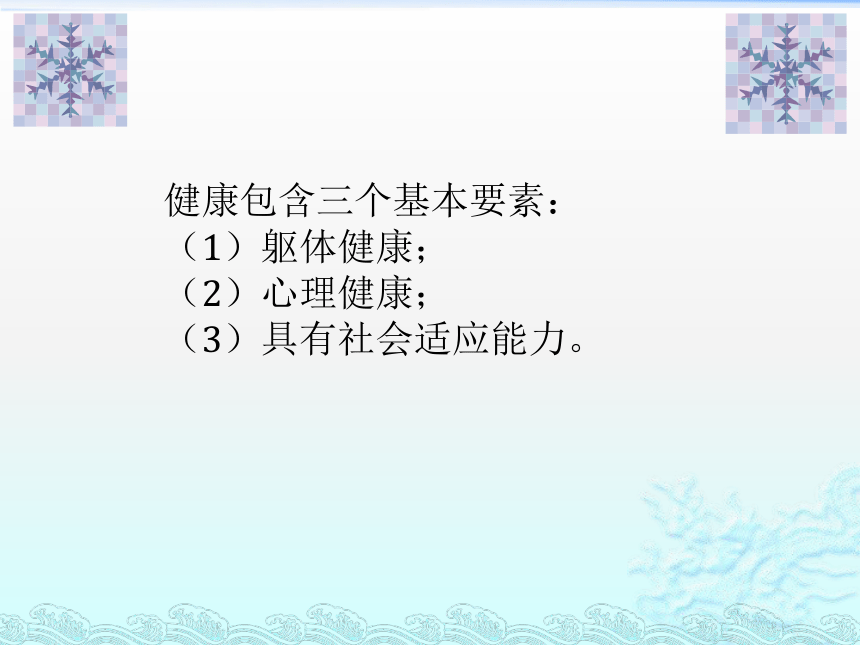 健康包含三个基本要素：
（1）躯体健康；
（2）心理健康；
（3）具有社会适应能力。